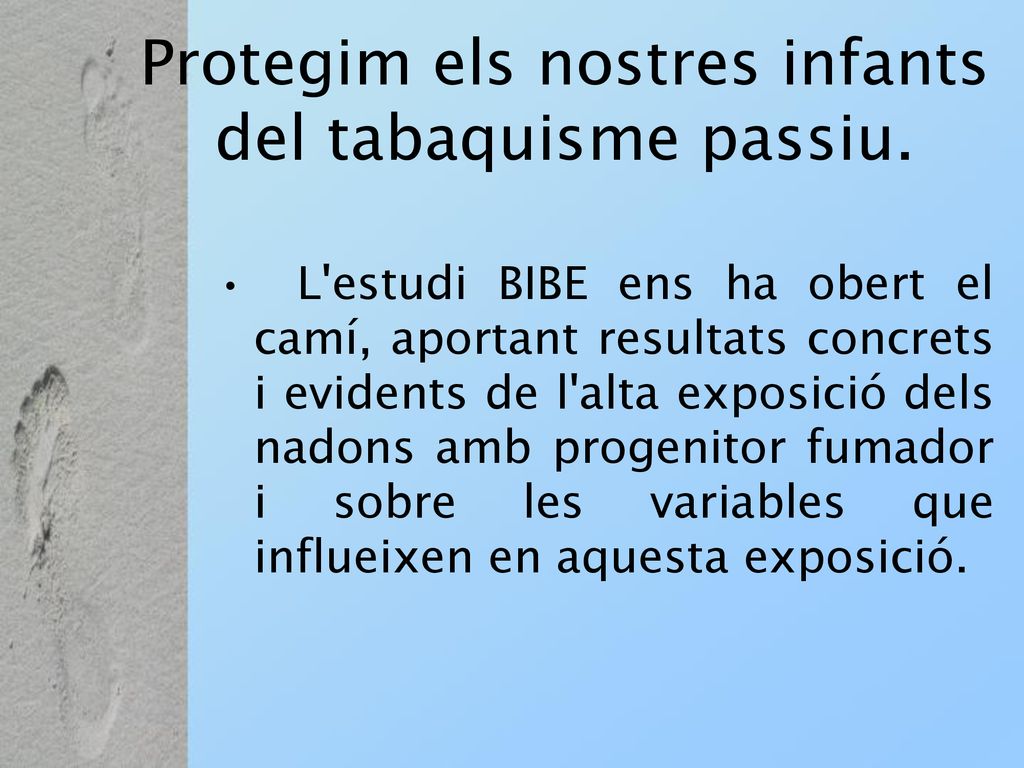 Protegim els nostres infants del tabaquisme passiu.

• L'estudi BIBE ens ha obert el camí, aportant resultats concrets i evidents de l'alta exposició dels nadons amb progenitor fumador i sobre les variables que influeixen en aquesta exposició.